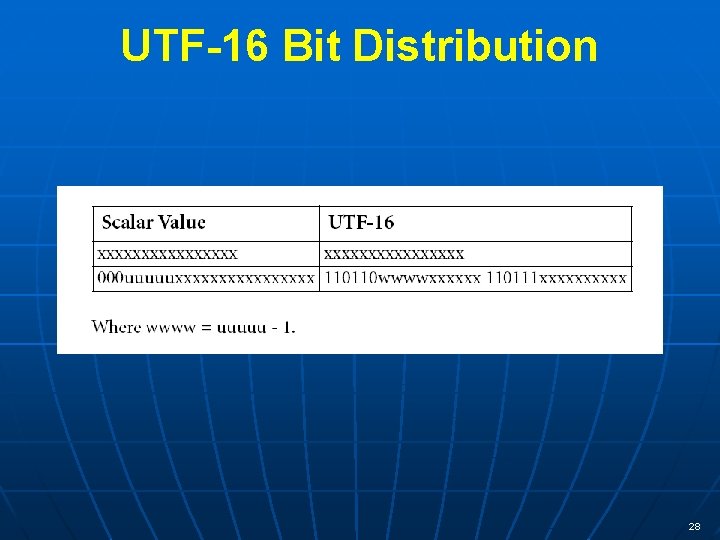 UTF-16 Bit Distribution

| Scalar Value | UTF-16 |
|---|---|
| xxxxxxxxxxxxxxxx | xxxxxxxxxxxxxxxx |
| 000uuuuuxxxxxxxxxxxxxxxx | 110110wwwwxxxxxx 110111xxxxxxxxxx |

Where wwww = uuuuu - 1.

28